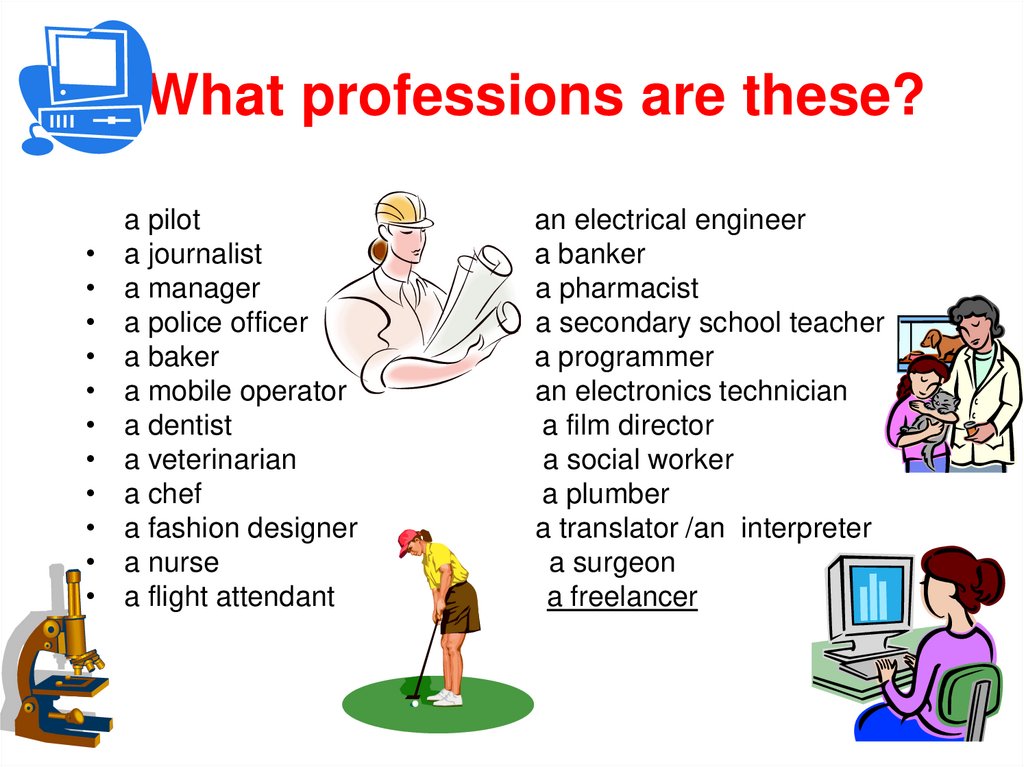 What professions are these?

a pilot
• a journalist
• a manager
• a police officer
• a baker
• a mobile operator
• a dentist
• a veterinarian
• a chef
• a fashion designer
• a nurse
• a flight attendant

an electrical engineer
a banker
a pharmacist
a secondary school teacher
a programmer
an electronics technician
a film director
a social worker
a plumber
a translator /an interpreter
a surgeon
a freelancer